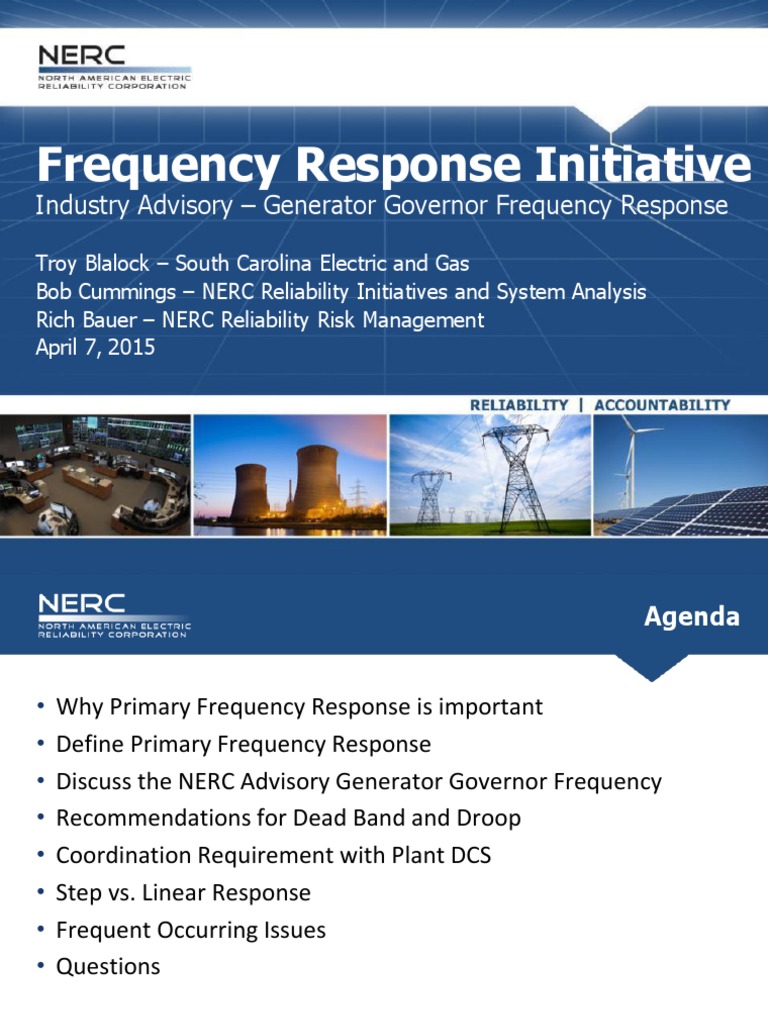 NERC
NORTH AMERICAN ELECTRIC RELIABILITY CORPORATION

Frequency Response Initiative
Industry Advisory – Generator Governor Frequency Response

Troy Blalock – South Carolina Electric and Gas
Bob Cummings – NERC Reliability Initiatives and System Analysis
Rich Bauer – NERC Reliability Risk Management
April 7, 2015

RELIABILITY | ACCOUNTABILITY

NERC
NORTH AMERICAN ELECTRIC RELIABILITY CORPORATION

Agenda

• Why Primary Frequency Response is important
• Define Primary Frequency Response
• Discuss the NERC Advisory Generator Governor Frequency
• Recommendations for Dead Band and Droop
• Coordination Requirement with Plant DCS
• Step vs. Linear Response
• Frequent Occurring Issues
• Questions